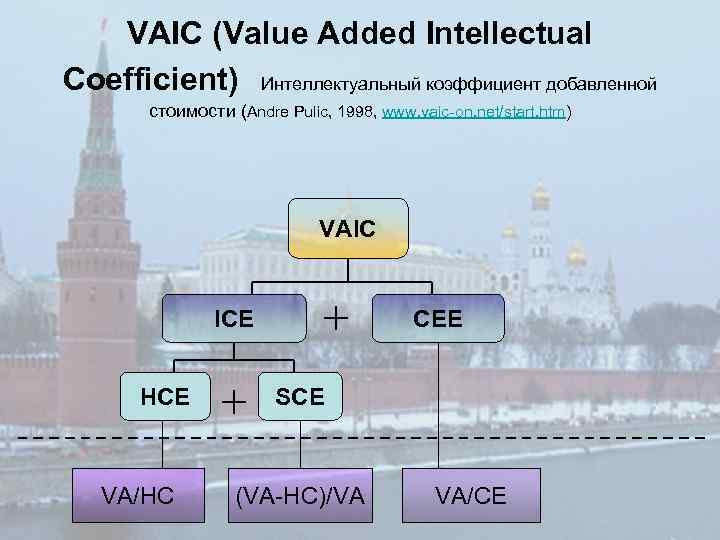 VAIC (Value Added Intellectual Coefficient) Интеллектуальный коэффициент добавленной стоимости (Andre Pulic, 1998, www.vaic-on.net/start.htm)

VAIC

ICE + CEE

HCE + SCE

VA/HC

(VA-HC)/VA

VA/CE